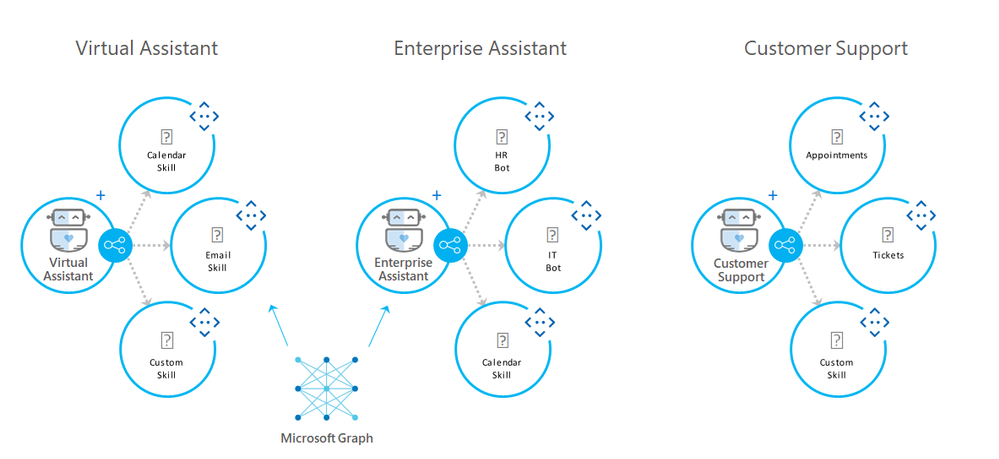 Virtual Assistant

Calendar Skill

Virtual Assistant

Email Skill

Custom Skill

Enterprise Assistant

HR Bot

Enterprise Assistant

IT Bot

Calendar Skill

Microsoft Graph

Customer Support

Appointments

Customer Support

Tickets

Custom Skill